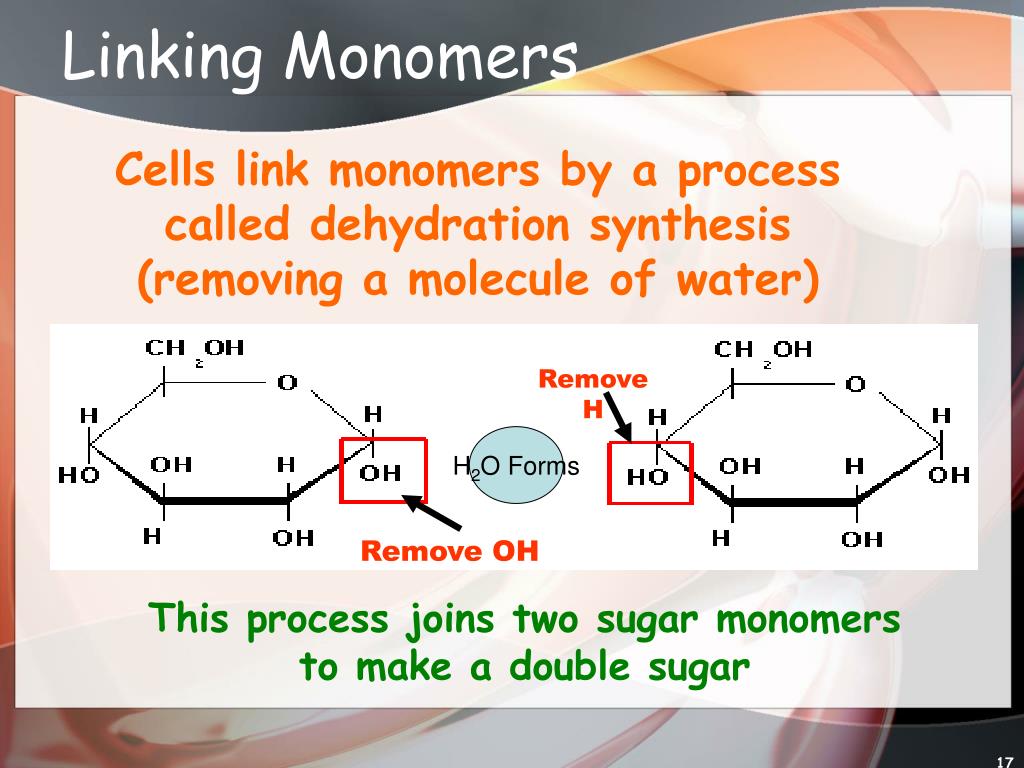 Linking Monomers

Cells link monomers by a process called dehydration synthesis (removing a molecule of water)

$CH_2OH$
O
H
H
HO
OH
H
OH
H
OH
Remove OH

$H_2O$ Forms

Remove H
$CH_2OH$
O
H
H
HO
OH
H
OH
H
OH

This process joins two sugar monomers to make a double sugar

17